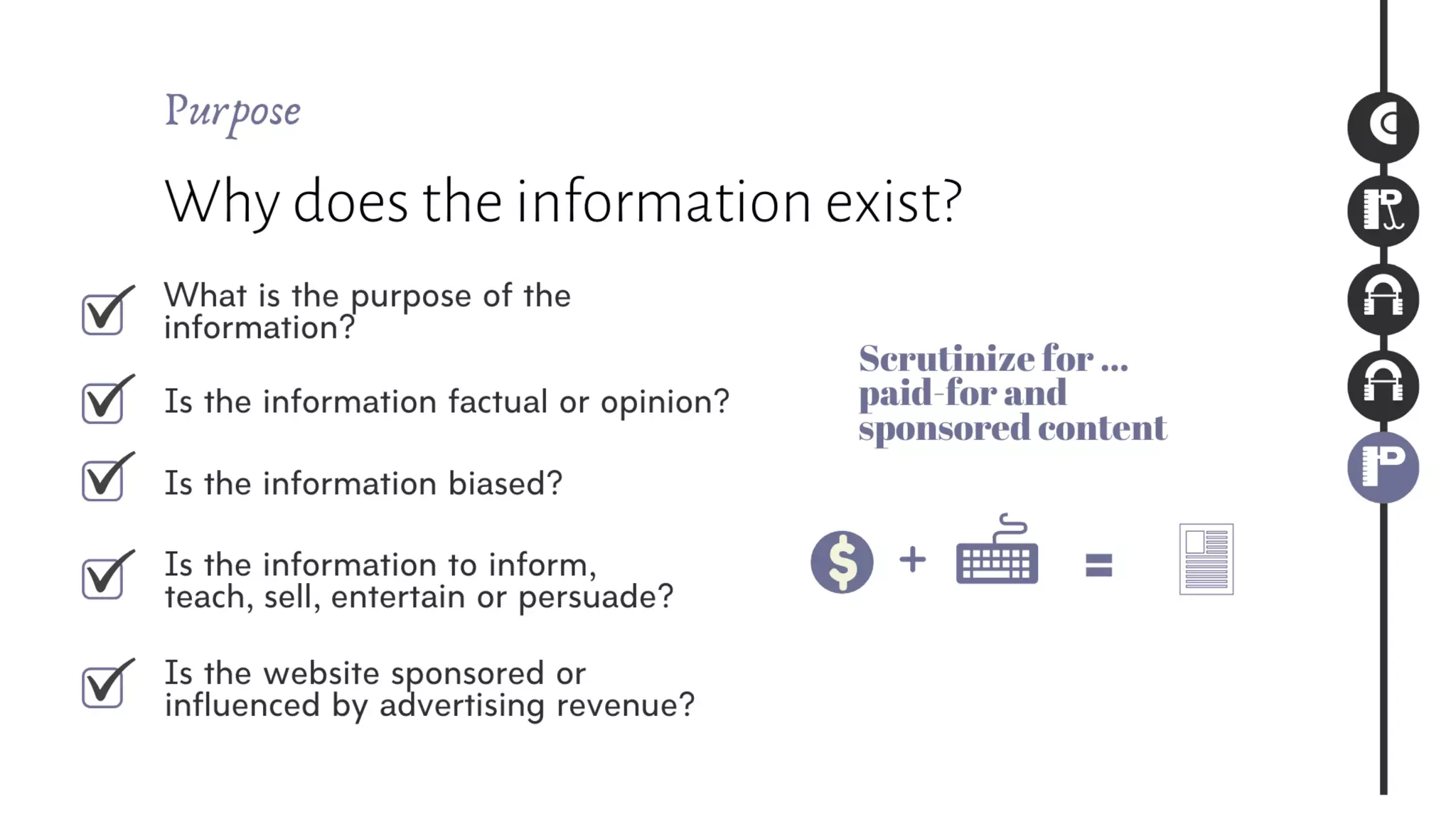 Purpose

Why does the information exist?

What is the purpose of the information?

Is the information factual or opinion?

Is the information biased?

Is the information to inform, teach, sell, entertain or persuade?

Is the website sponsored or influenced by advertising revenue?

Scrutinize for ... paid-for and sponsored content

$ + =

C

R

A

A

P